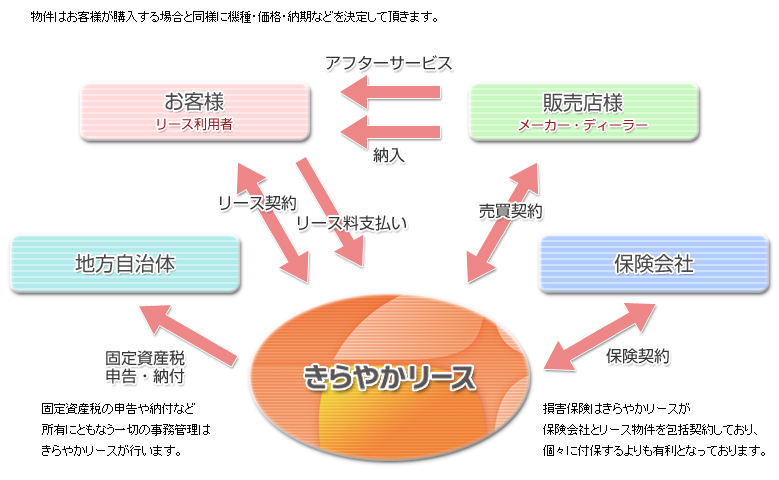 物件はお客様が購入する場合と同様に機種・価格・納期などを決定して頂きます。

アフターサービス

お客様
リース利用者

販売店様
メーカー・ディーラー

納入

リース契約

リース料支払い

売買契約

地方自治体

保険会社

固定資産税
申告・納付

きらやかリース

保険契約

固定資産税の申告や納付など
所有にともなう一切の事務管理は
きらやかリースが行います。

損害保険はきらやかリースが
保険会社とリース物件を包括契約しており、
個々に付保するよりも有利となっております。